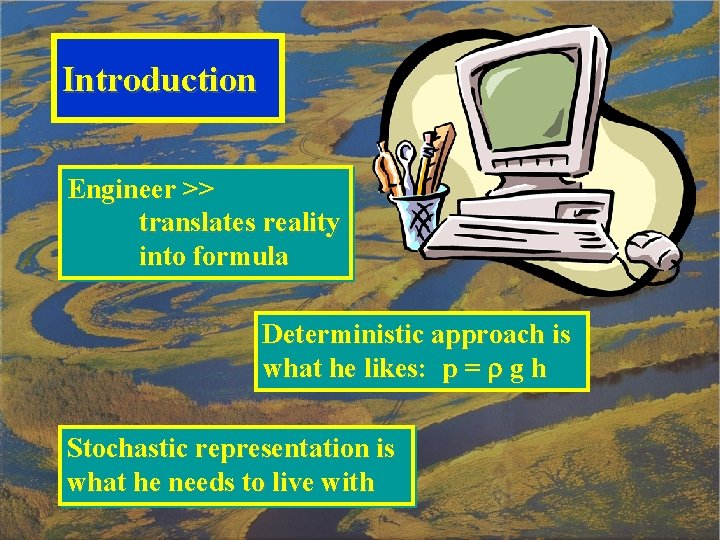 Introduction

Engineer >>
translates reality into formula

Deterministic approach is what he likes: $p = \rho g h$

Stochastic representation is what he needs to live with